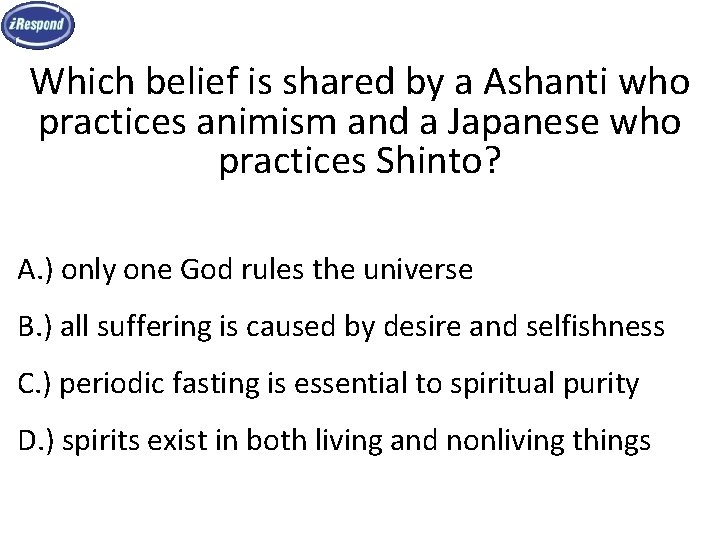 iRespond

Which belief is shared by a Ashanti who practices animism and a Japanese who practices Shinto?

A.) only one God rules the universe

B.) all suffering is caused by desire and selfishness

C.) periodic fasting is essential to spiritual purity

D.) spirits exist in both living and nonliving things